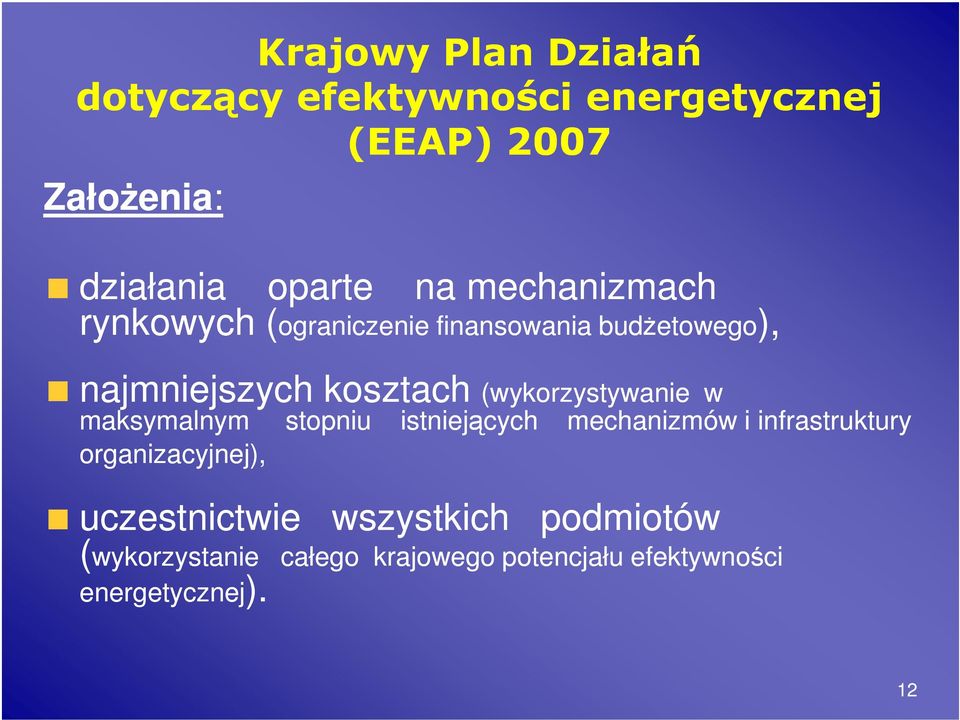 Krajowy Plan Działań dotyczący efektywności energetycznej (EEAP) 2007

Założenia:

działania oparte na mechanizmach rynkowych (ograniczenie finansowania budżetowego),

najmniejszych kosztach (wykorzystywanie w maksymalnym stopniu istniejących mechanizmów i infrastruktury organizacyjnej),

uczestnictwie wszystkich podmiotów (wykorzystanie całego krajowego potencjału efektywności energetycznej).

12